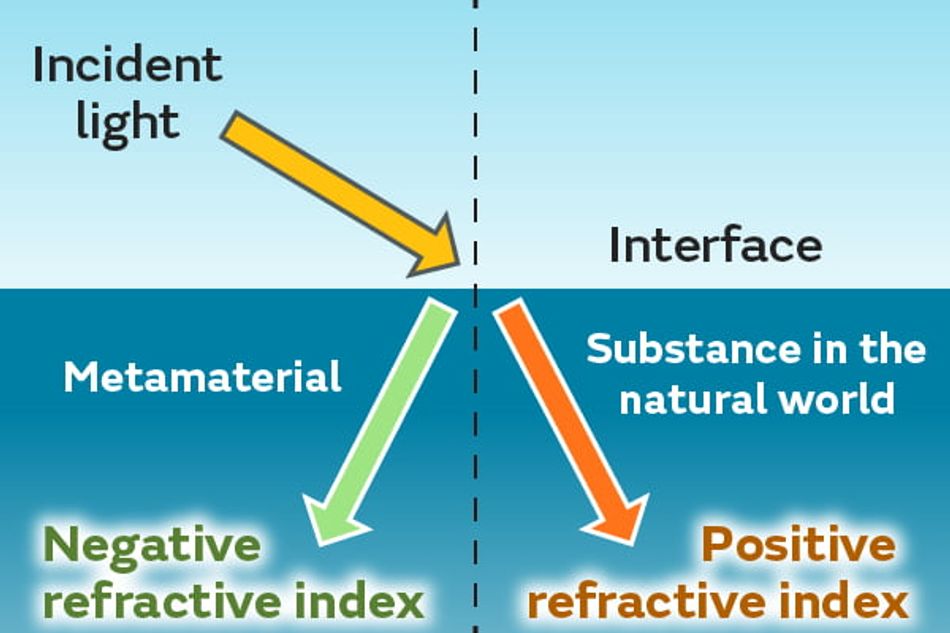 Incident light

Interface

Metamaterial

Substance in the natural world

Negative refractive index

Positive refractive index